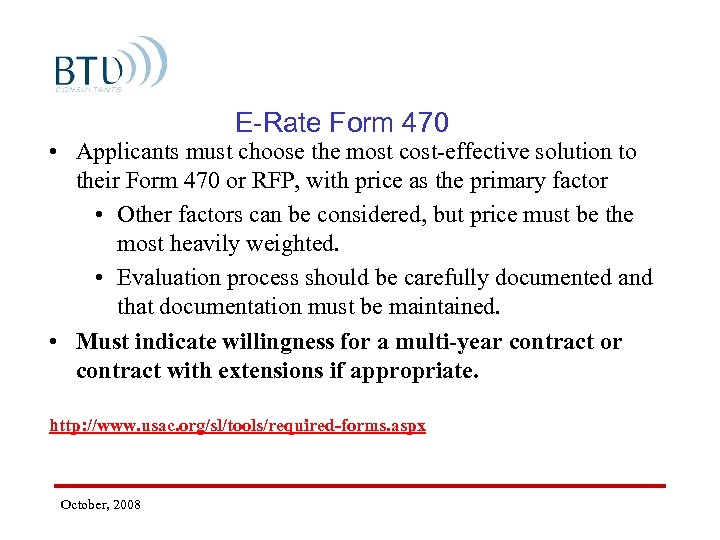 BTU
CONSULTANTS

E-Rate Form 470

• Applicants must choose the most cost-effective solution to their Form 470 or RFP, with price as the primary factor

• Other factors can be considered, but price must be the most heavily weighted.

• Evaluation process should be carefully documented and that documentation must be maintained.

• Must indicate willingness for a multi-year contract or contract with extensions if appropriate.

http://www.usac.org/sl/tools/required-forms.aspx

October, 2008